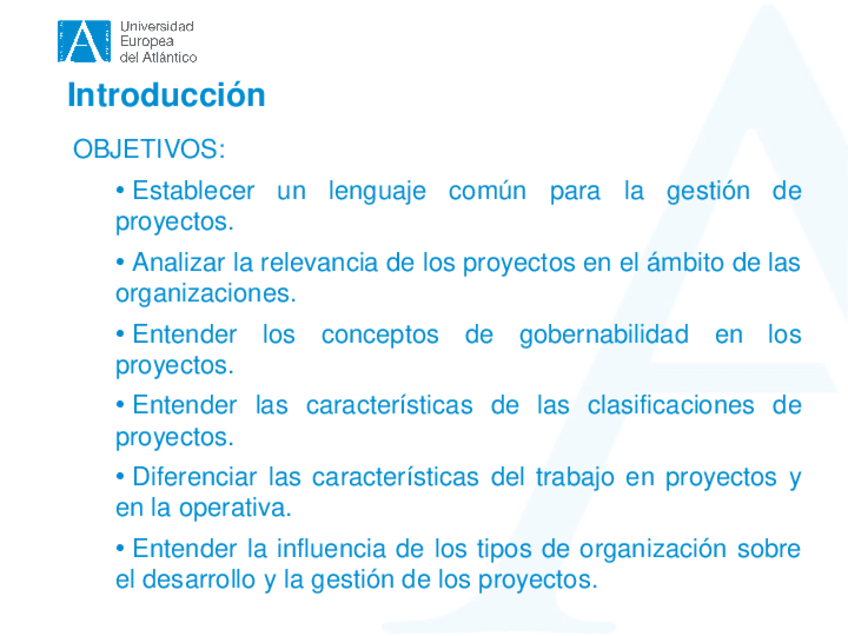 Universidad
Europea
del Atlántico

Introducción

OBJETIVOS:

• Establecer un lenguaje común para la gestión de proyectos.

• Analizar la relevancia de los proyectos en el ámbito de las organizaciones.

• Entender los conceptos de gobernabilidad en los proyectos.

• Entender las características de las clasificaciones de proyectos.

• Diferenciar las características del trabajo en proyectos y en la operativa.

• Entender la influencia de los tipos de organización sobre el desarrollo y la gestión de los proyectos.